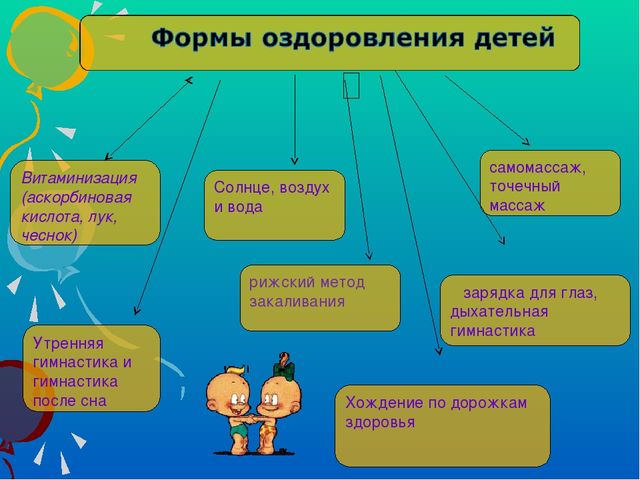 Формы оздоровления детей

Витаминизация (аскорбиновая кислота, лук, чеснок)

Солнце, воздух и вода

самомассаж, точечный массаж

рижский метод закаливания

зарядка для глаз, дыхательная гимнастика

Утренняя гимнастика и гимнастика после сна

Хождение по дорожкам здоровья